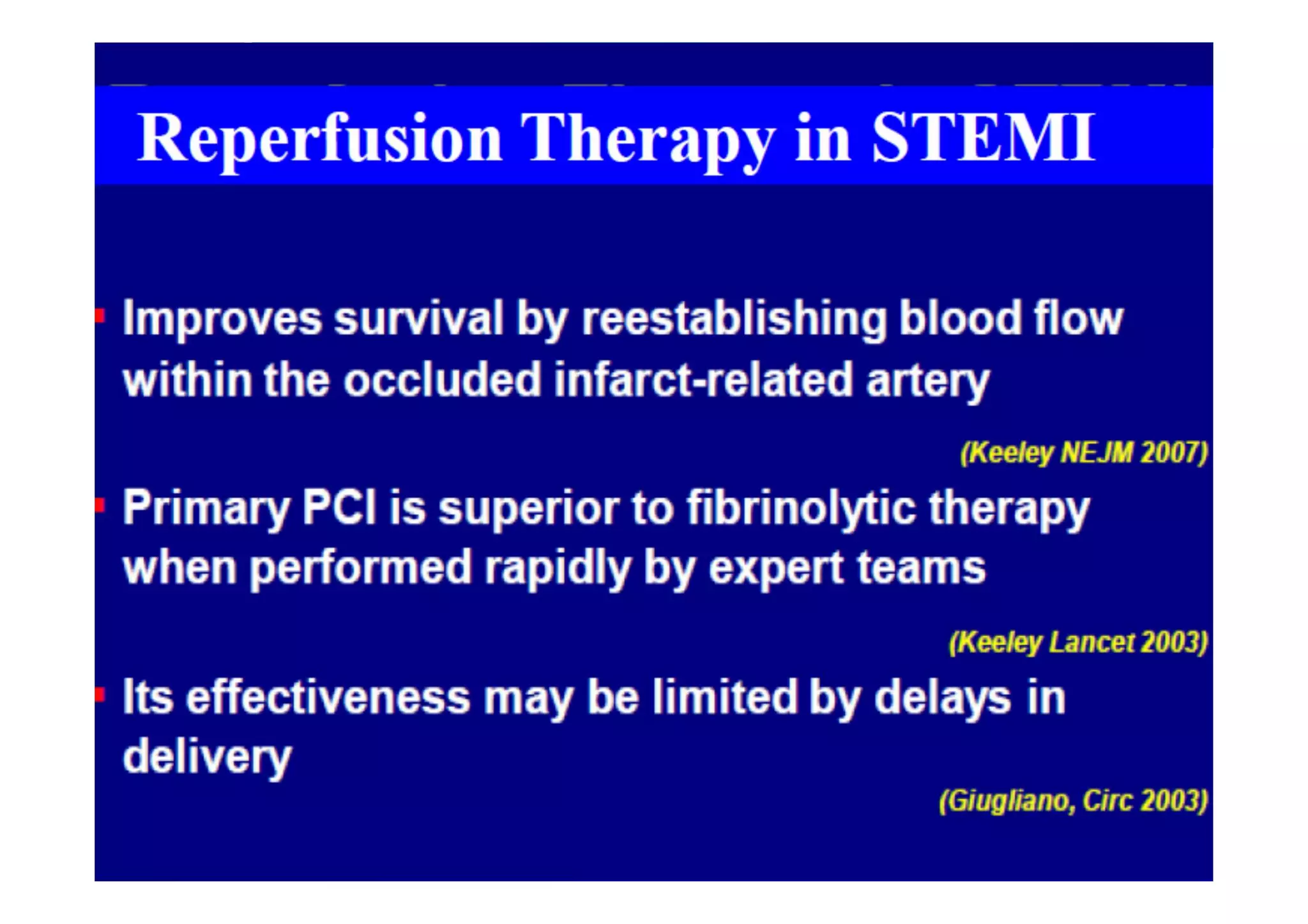 Reperfusion Therapy in STEMI

Improves survival by reestablishing blood flow within the occluded infarct-related artery

(Keeley NEJM 2007)

Primary PCI is superior to fibrinolytic therapy when performed rapidly by expert teams

(Keeley Lancet 2003)

Its effectiveness may be limited by delays in delivery

(Giugliano, Circ 2003)